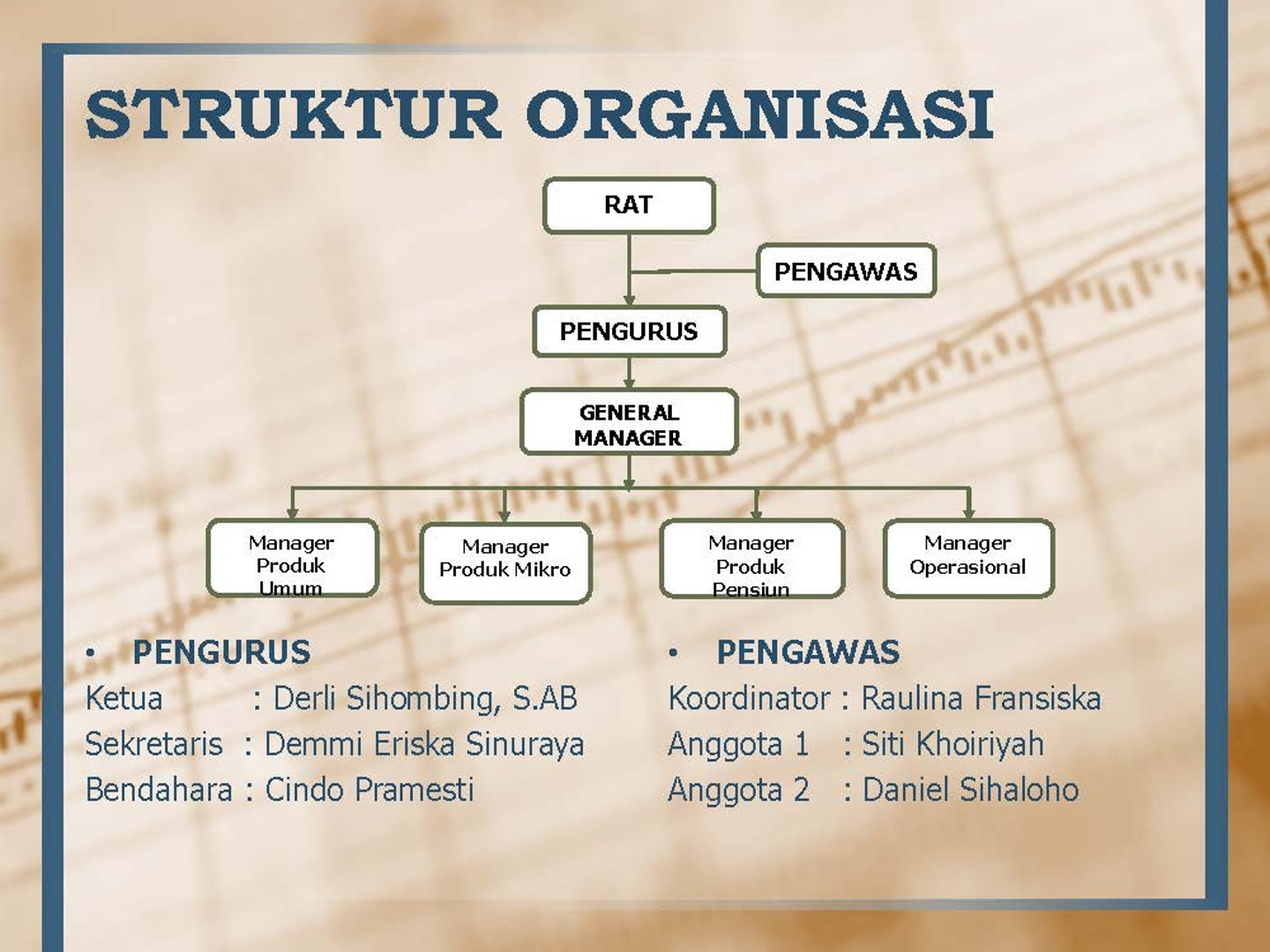 STRUKTUR ORGANISASI

RAT

PENGAWAS

PENGURUS

GENERAL MANAGER

Manager Produk Umum

Manager Produk Mikro

Manager Produk Pensiun

Manager Operasional

• PENGURUS
Ketua : Derli Sihombing, S.AB
Sekretaris : Demmi Eriska Sinuraya
Bendahara : Cindo Pramesti

• PENGAWAS
Koordinator : Raulina Fransiska
Anggota 1 : Siti Khoiriyah
Anggota 2 : Daniel Sihaloho